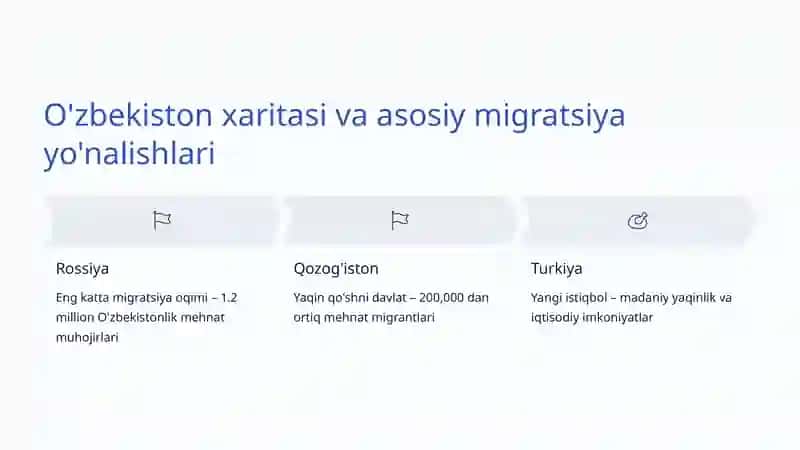 O'zbekiston xaritasi va asosiy migratsiya yo'nalishlari

Rossiya

Eng katta migratsiya oqimi – 1.2 million O'zbekistonlik mehnat muhojirlari

Qozog'iston

Yaqin qo'shni davlat – 200,000 dan ortiq mehnat migrantlari

Turkiya

Yangi istiqbol – madaniy yaqinlik va iqtisodiy imkoniyatlar